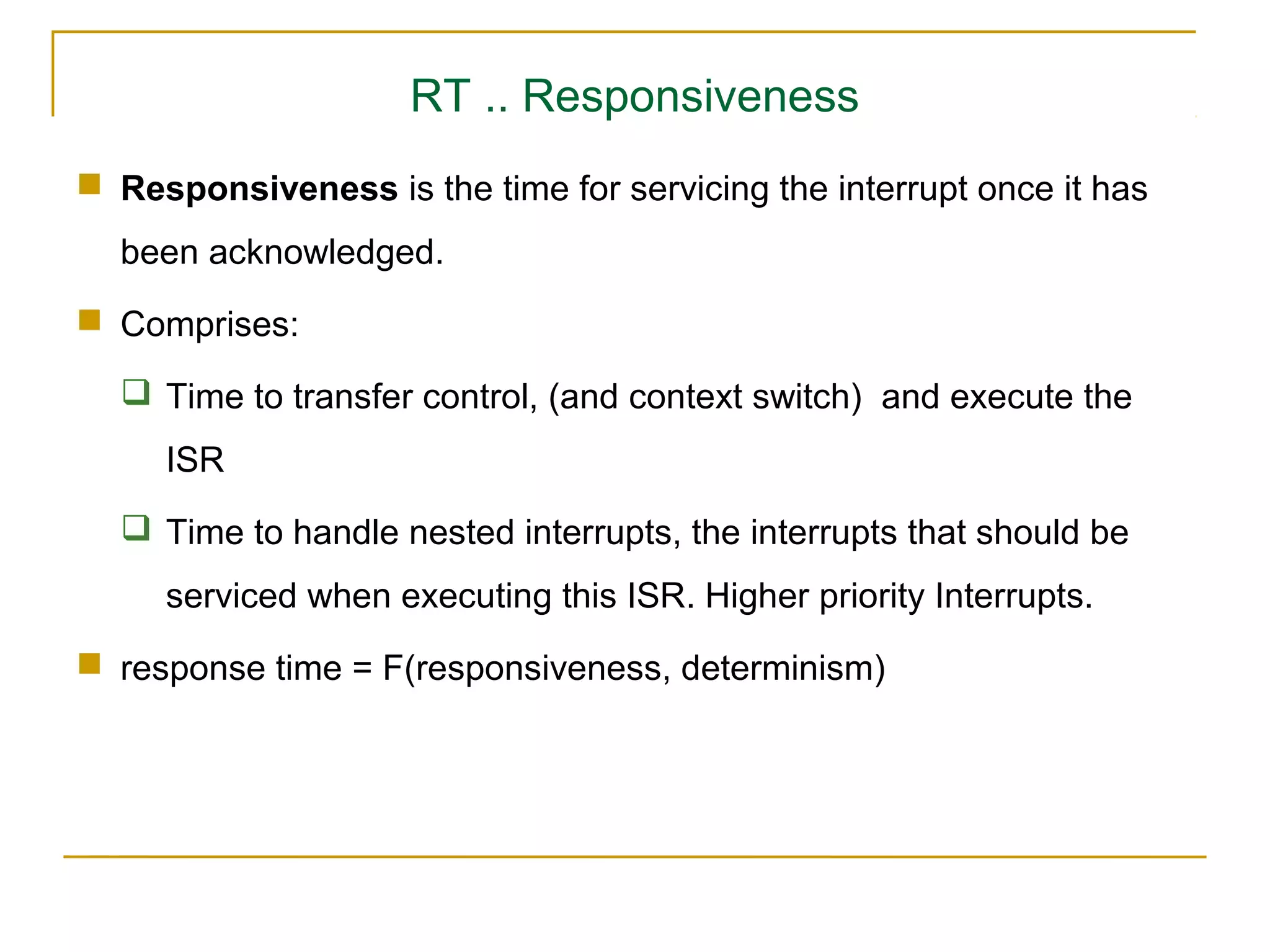 RT .. Responsiveness

Responsiveness is the time for servicing the interrupt once it has been acknowledged.

Comprises:

Time to transfer control, (and context switch) and execute the ISR

Time to handle nested interrupts, the interrupts that should be serviced when executing this ISR. Higher priority Interrupts.

response time = F(responsiveness, determinism)